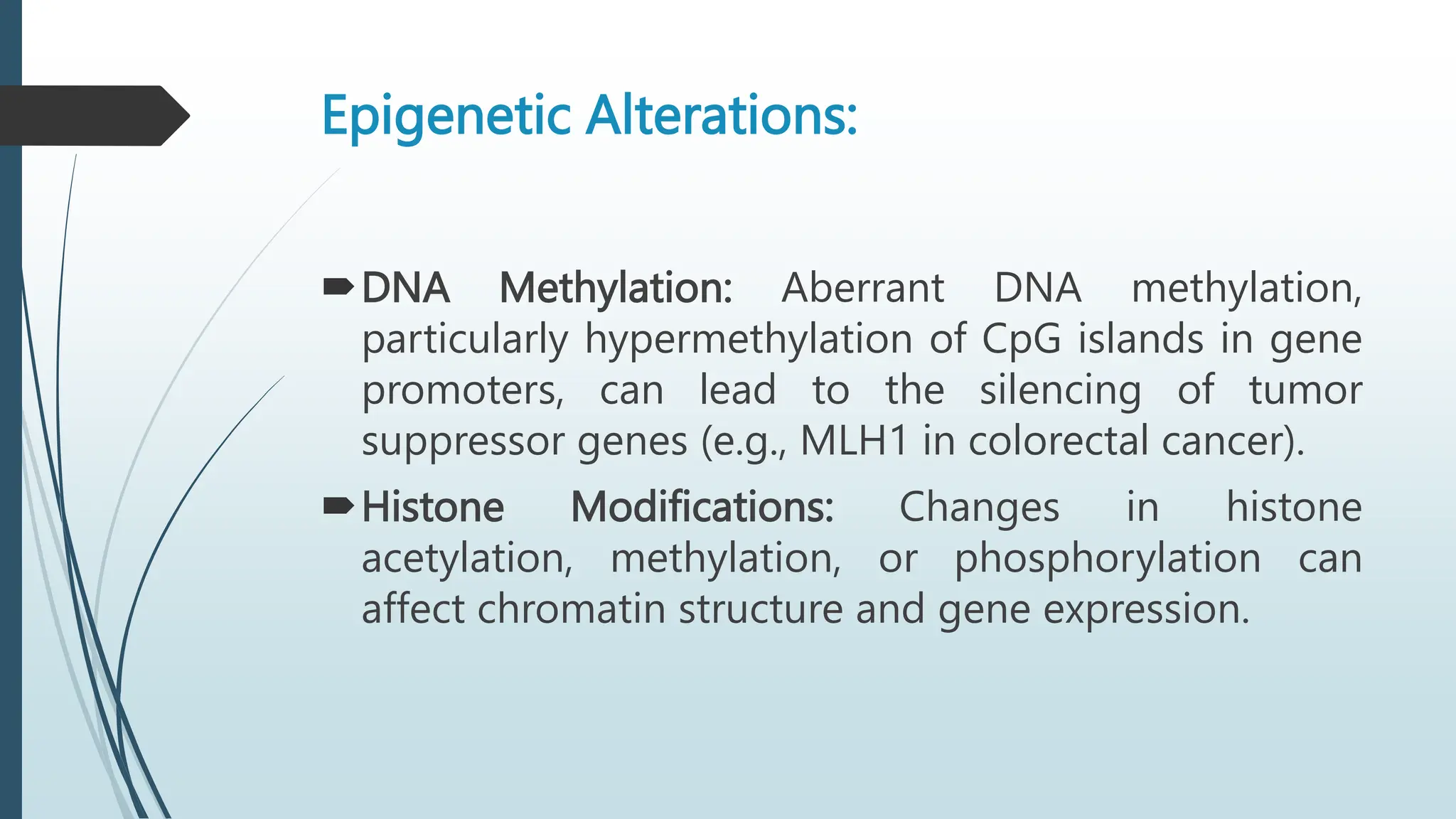 Epigenetic Alterations:

DNA Methylation: Aberrant DNA methylation, particularly hypermethylation of CpG islands in gene promoters, can lead to the silencing of tumor suppressor genes (e.g., MLH1 in colorectal cancer).

Histone Modifications: Changes in histone acetylation, methylation, or phosphorylation can affect chromatin structure and gene expression.